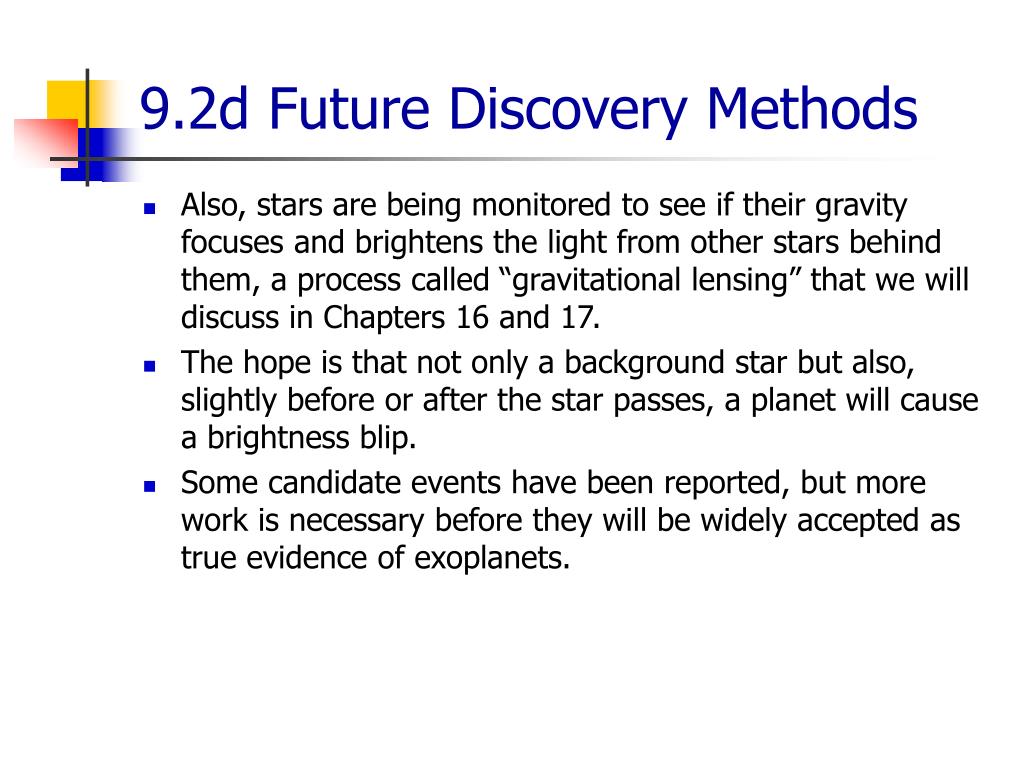 9.2d Future Discovery Methods

- Also, stars are being monitored to see if their gravity focuses and brightens the light from other stars behind them, a process called “gravitational lensing” that we will discuss in Chapters 16 and 17.
- The hope is that not only a background star but also, slightly before or after the star passes, a planet will cause a brightness blip.
- Some candidate events have been reported, but more work is necessary before they will be widely accepted as true evidence of exoplanets.